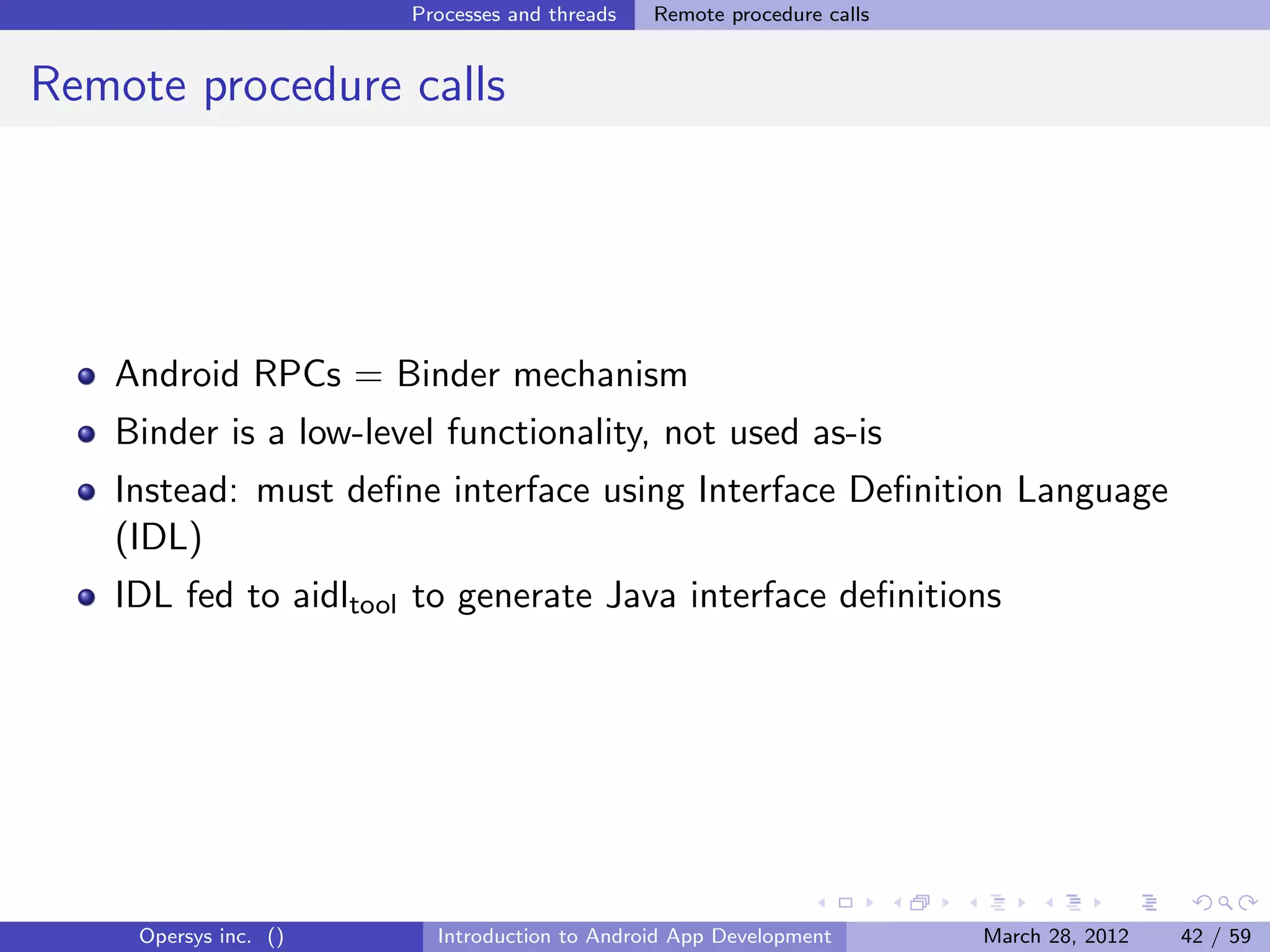 Processes and threads Remote procedure calls

Remote procedure calls

- Android RPCs = Binder mechanism
- Binder is a low-level functionality, not used as-is
- Instead: must define interface using Interface Definition Language (IDL)
- IDL fed to aidl$_{tool}$ to generate Java interface definitions

Opersys inc. () Introduction to Android App Development March 28, 2012 42 / 59